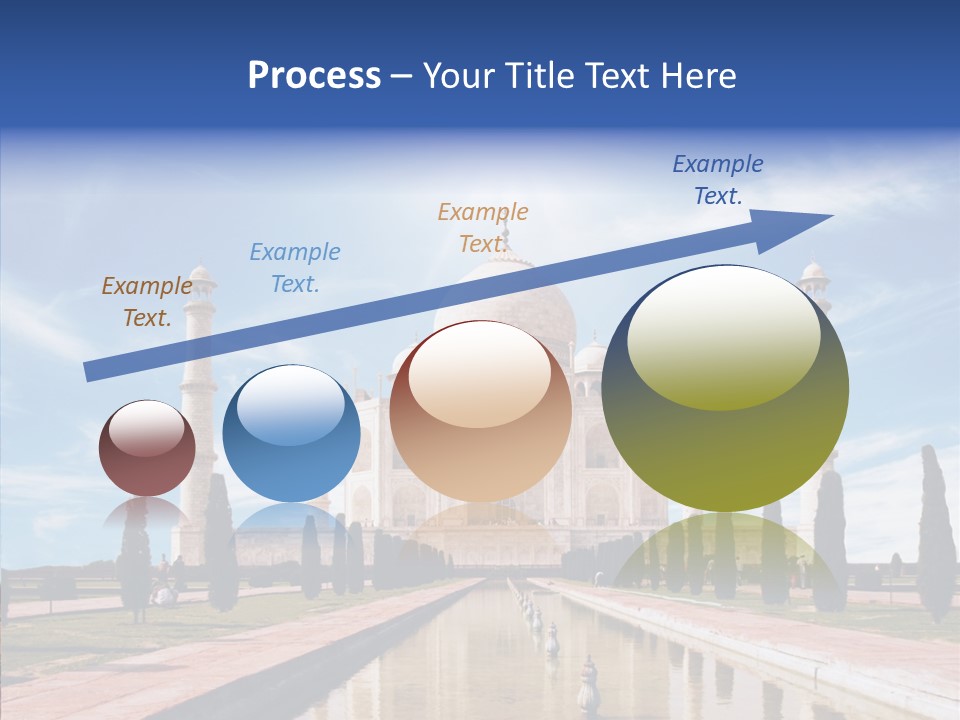 Process – Your Title Text Here

Example Text.

Example Text.

Example Text.

Example Text.